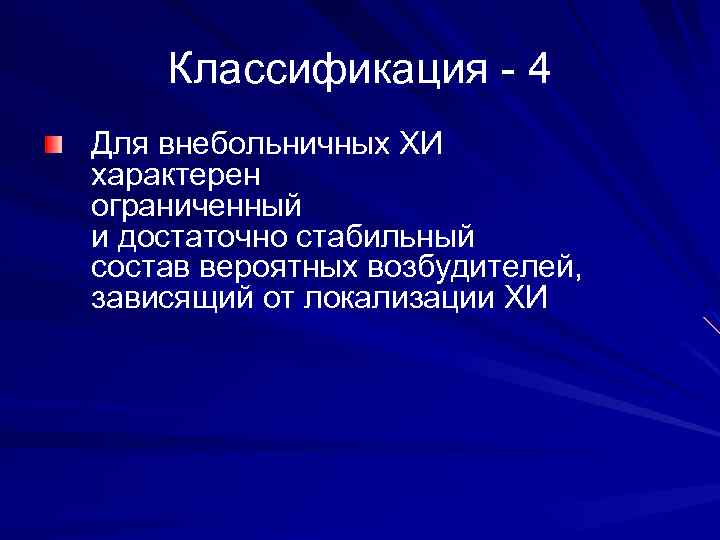 Классификация - 4

Для внебольничных ХИ характерен ограниченный и достаточно стабильный состав вероятных возбудителей, зависящий от локализации ХИ